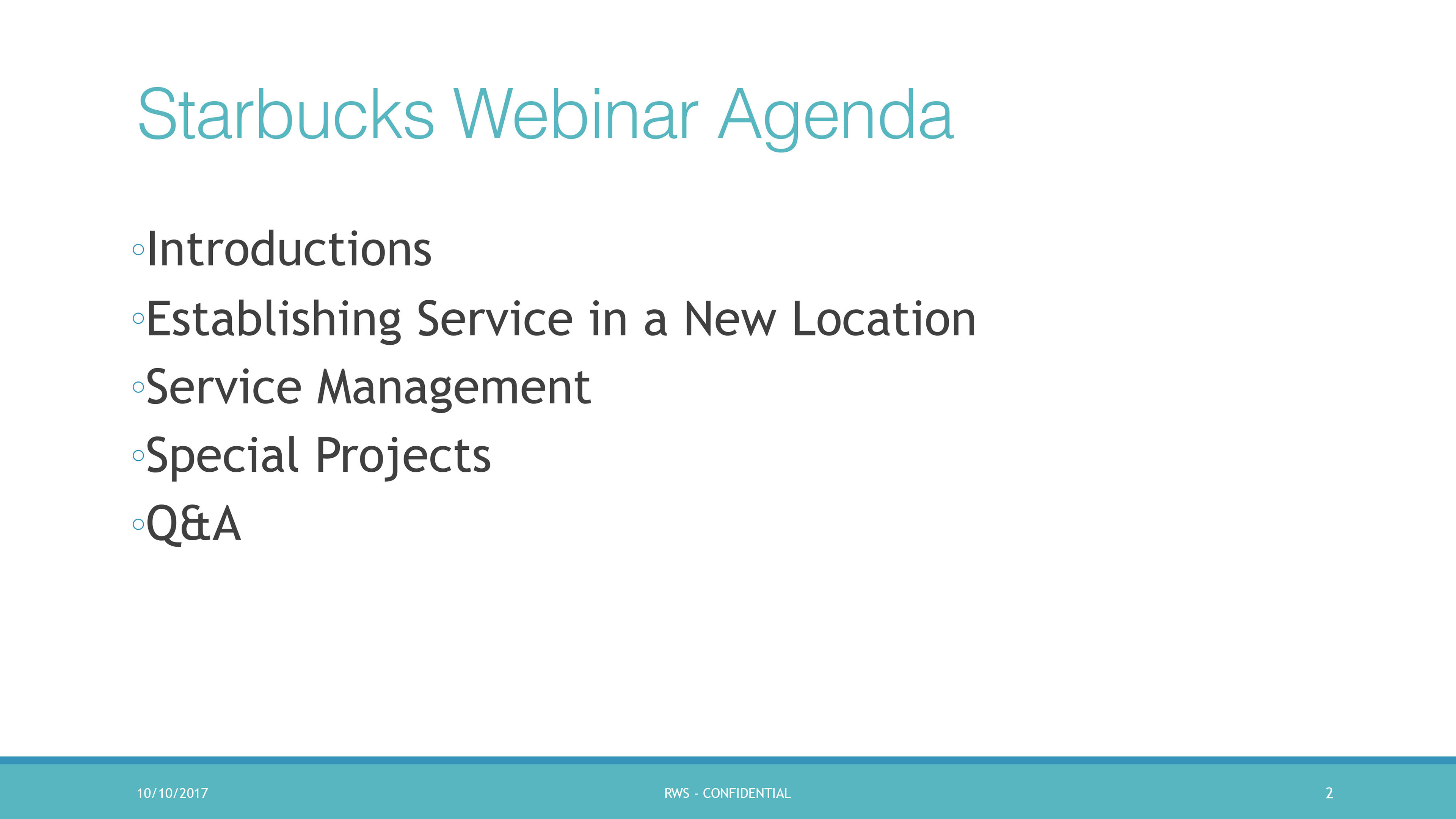 Starbucks Webinar Agenda

◦Introductions
◦Establishing Service in a New Location
◦Service Management
◦Special Projects
◦Q&A

10/10/2017 RWS - CONFIDENTIAL 2